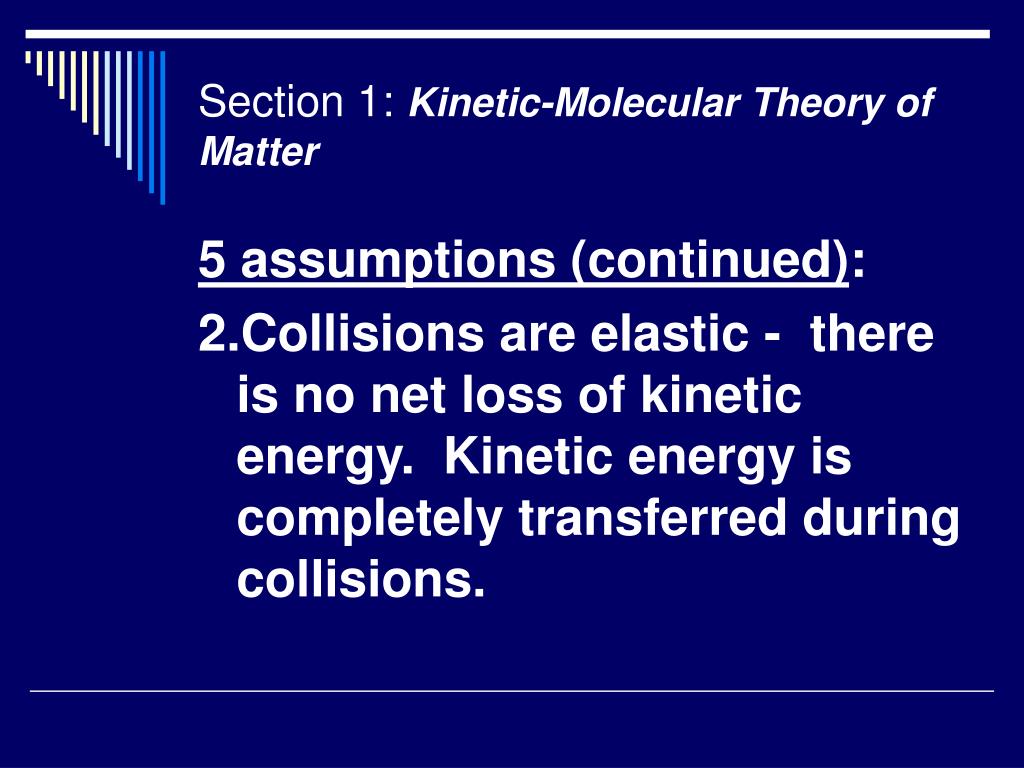 Section 1: Kinetic-Molecular Theory of Matter

5 assumptions (continued):

2.Collisions are elastic - there is no net loss of kinetic energy. Kinetic energy is completely transferred during collisions.